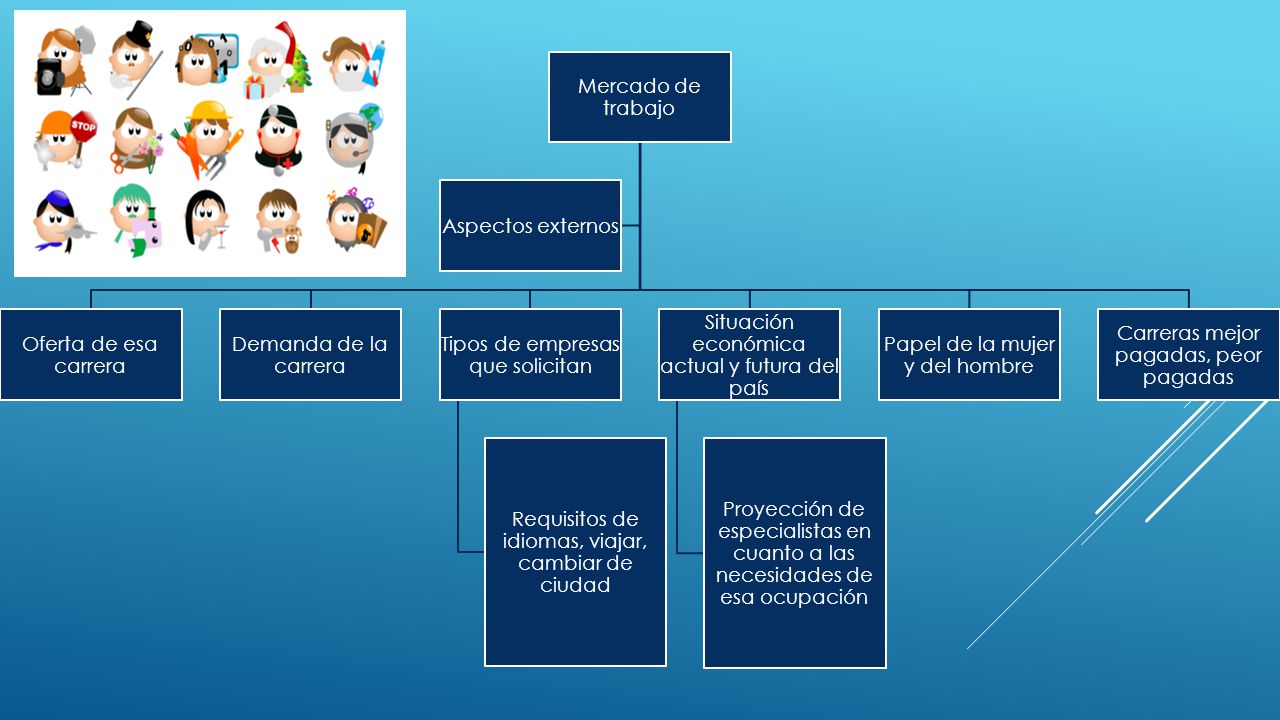 STOP

Mercado de trabajo

Aspectos externos

Oferta de esa carrera

Demanda de la carrera

Tipos de empresas que solicitan

Situación económica actual y futura del país

Papel de la mujer y del hombre

Carreras mejor pagadas, peor pagadas

Requisitos de idiomas, viajar, cambiar de ciudad

Proyección de especialistas en cuanto a las necesidades de esa ocupación